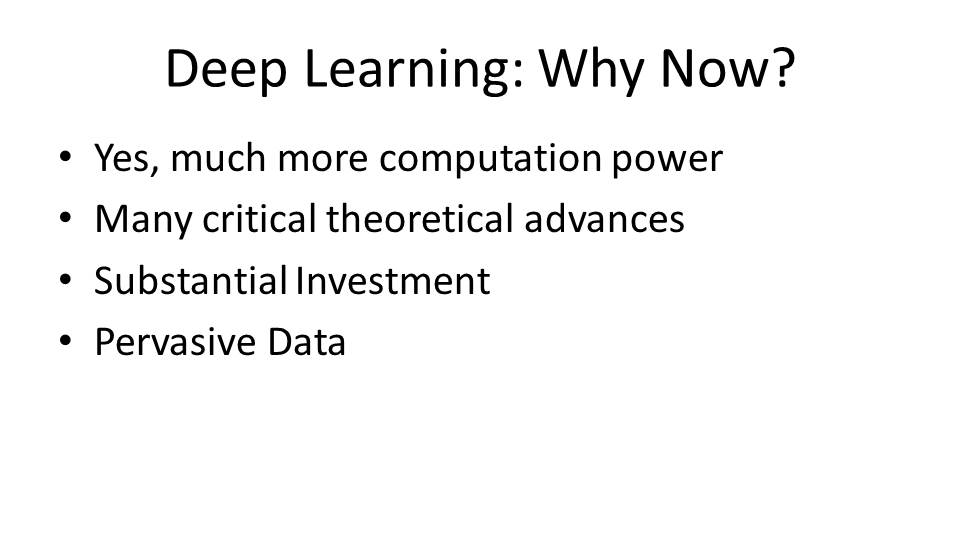 Deep Learning: Why Now?

• Yes, much more computation power
• Many critical theoretical advances
• Substantial Investment
• Pervasive Data